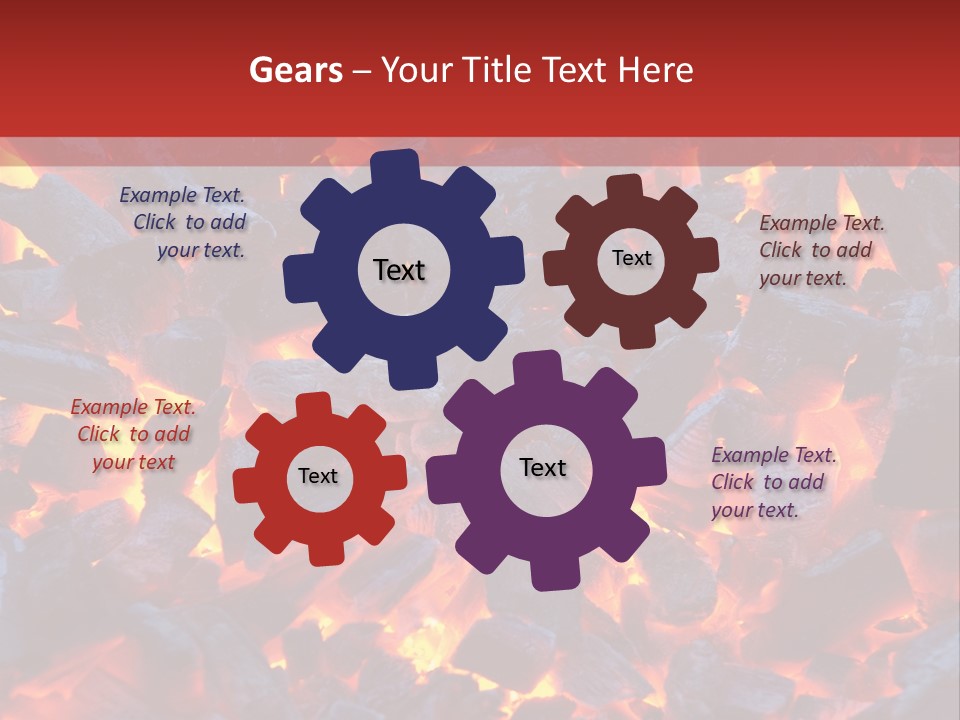 Gears – Your Title Text Here

Example Text. Click to add your text.

Text

Text

Example Text. Click to add your text.

Example Text. Click to add your text

Text

Text

Example Text. Click to add your text.